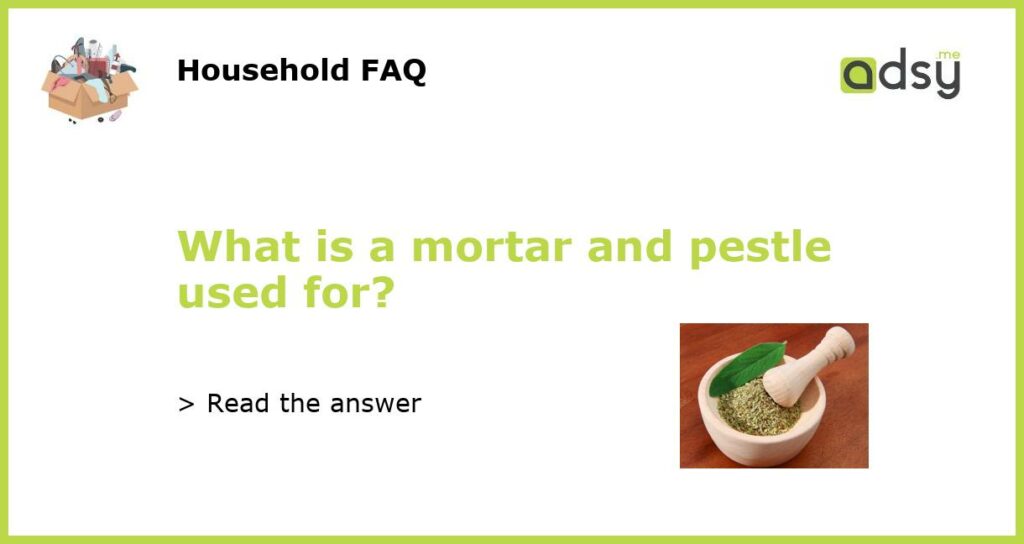 Household FAQ

adsy.me

What is a mortar and pestle used for?

> Read the answer